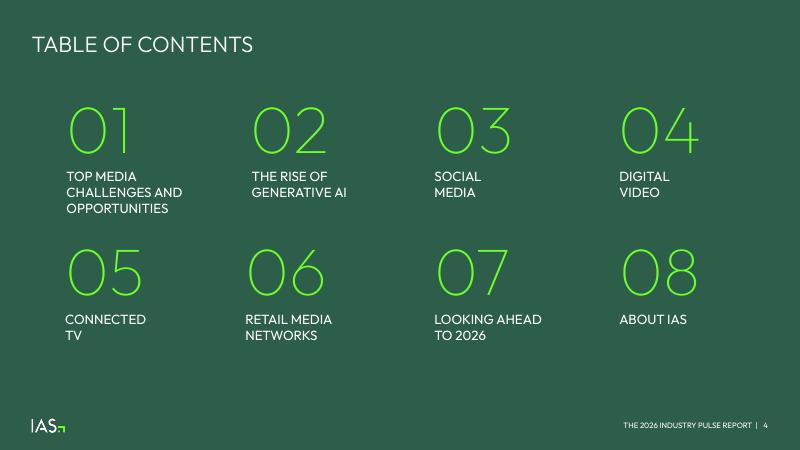 TABLE OF CONTENTS

01
TOP MEDIA CHALLENGES AND OPPORTUNITIES

02
THE RISE OF GENERATIVE AI

03
SOCIAL MEDIA

04
DIGITAL VIDEO

05
CONNECTED TV

06
RETAIL MEDIA NETWORKS

07
LOOKING AHEAD TO 2026

08
ABOUT IAS

IAS

THE 2026 INDUSTRY PULSE REPORT | 4